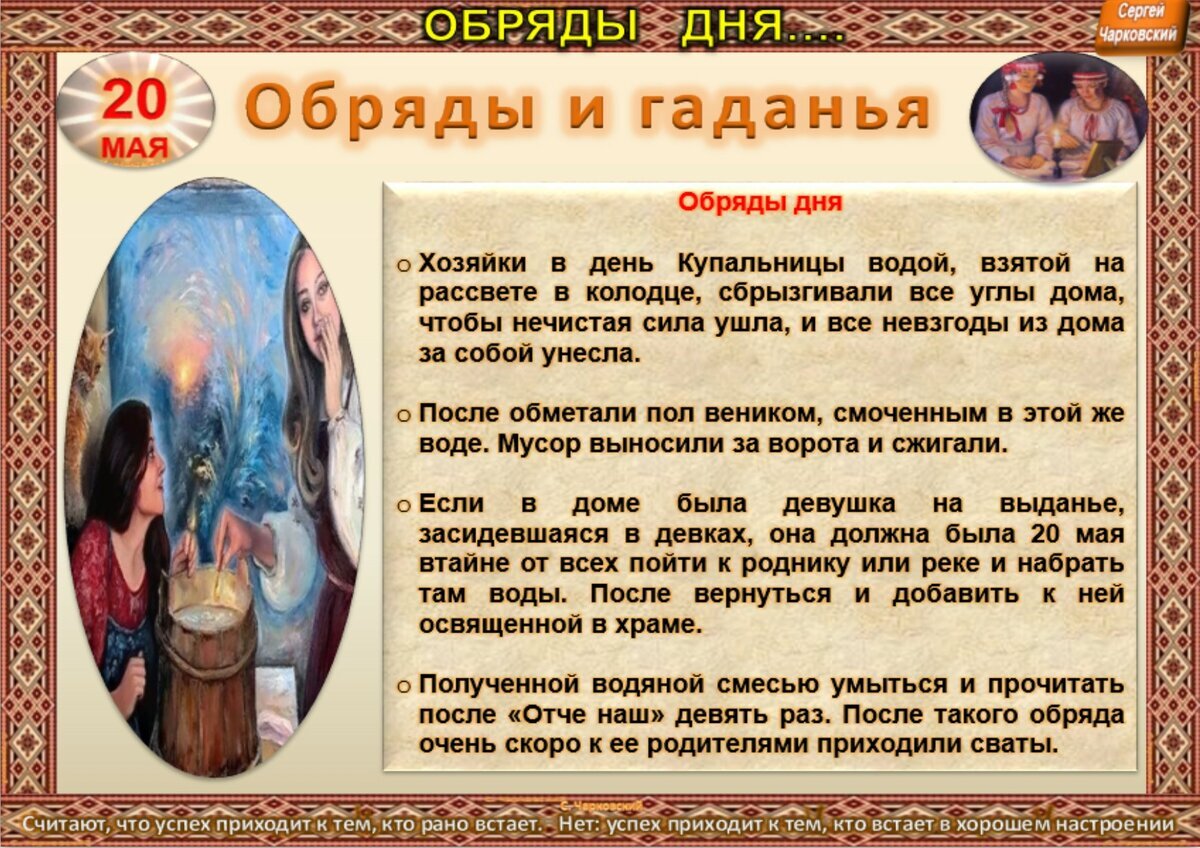 ОБРЯДЫ ДНЯ....

Сергей Чарковский

20 МАЯ

Обряды и гаданья

Обряды дня

o Хозяйки в день Купальницы водой, взятой на рассвете в колодце, сбрызгивали все углы дома, чтобы нечистая сила ушла, и все невзгоды из дома за собой унесла.

o После обметали пол веником, смоченным в этой же воде. Мусор выносили за ворота и сжигали.

o Если в доме была девушка на выданье, засидевшаяся в девках, она должна была 20 мая втайне от всех пойти к роднику или реке и набрать там воды. После вернуться и добавить к ней освященной в храме.

o Полученной водяной смесью умыться и прочитать после «Отче наш» девять раз. После такого обряда очень скоро к ее родителями приходили сваты.

С. Чарковский

Считают, что успех приходит к тем, кто рано встает. - Нет: успех приходит к тем, кто встает в хорошем настроении